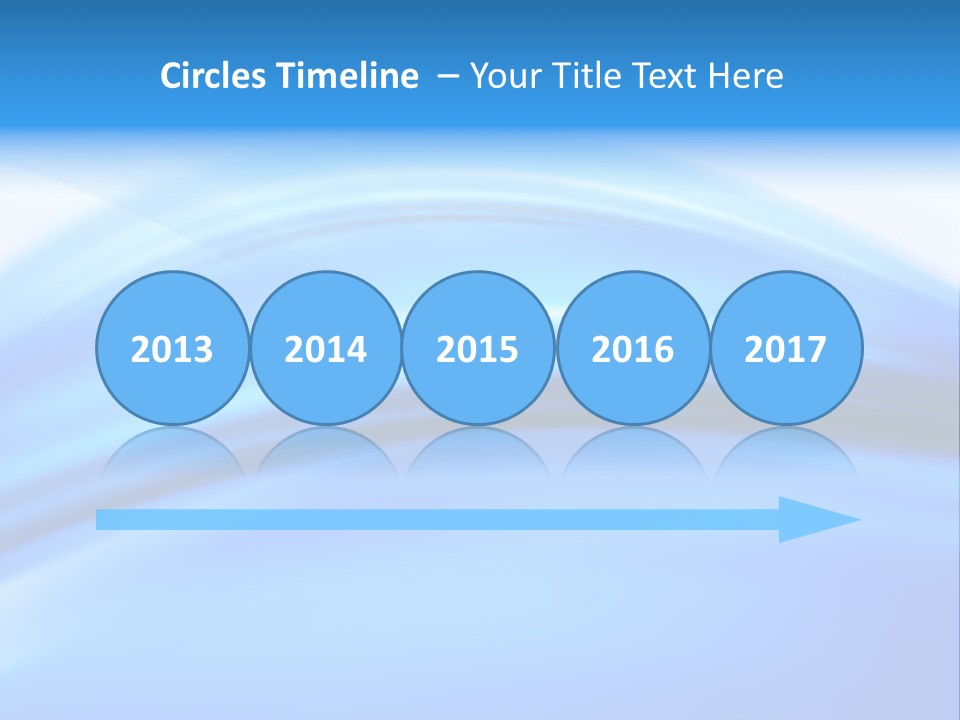 Circles Timeline – Your Title Text Here

2013
2014
2015
2016
2017